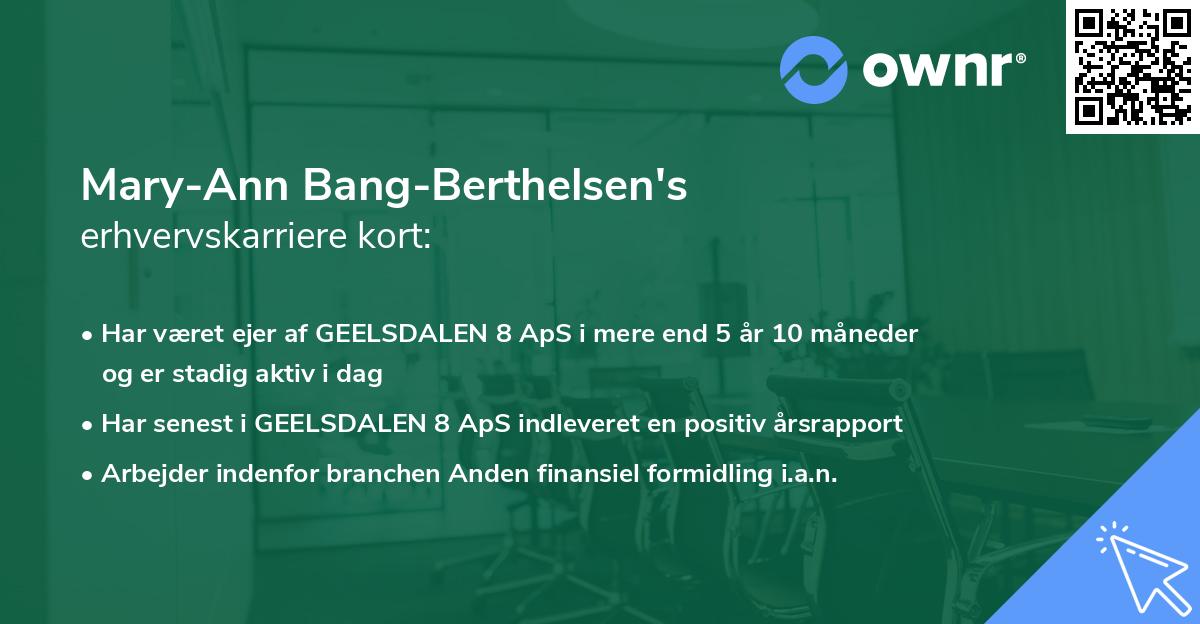 ownr®

Mary-Ann Bang-Berthelsen's
erhvervskarriere kort:

• Har været ejer af GEELSDALEN 8 ApS i mere end 5 år 10 måneder og er stadig aktiv i dag
• Har senest i GEELSDALEN 8 ApS indleveret en positiv årsrapport
• Arbejder indenfor branchen Anden finansiel formidling i.a.n.